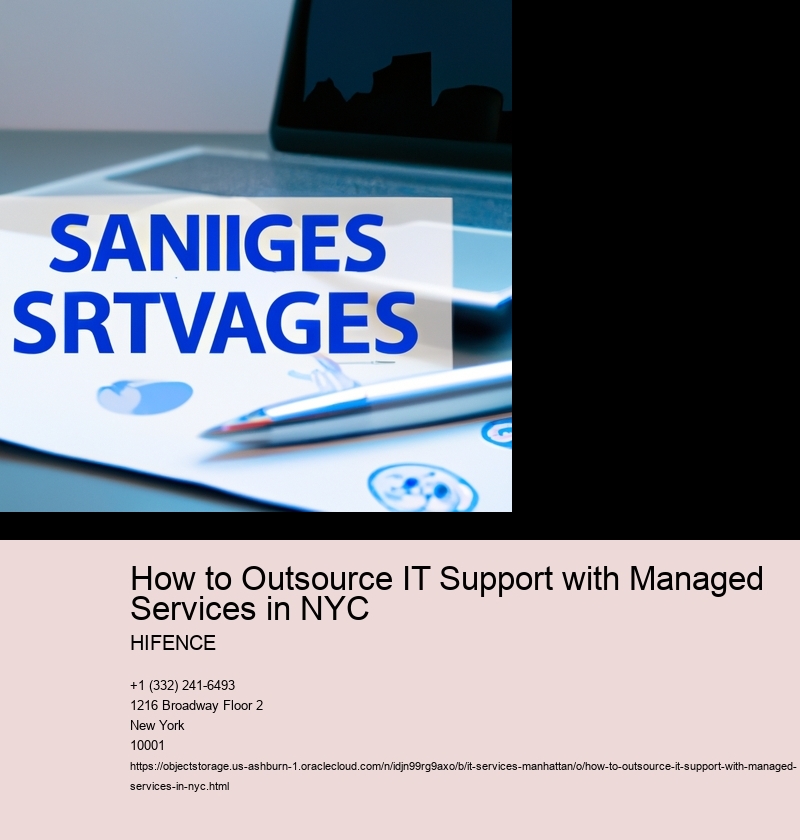 SANIIGES
SRTVAGES

How to Outsource IT Support with Managed Services in NYC

HIFENCE

+1 (332) 241-6493
1216 Broadway Floor 2
New York
10001
https://objectstorage.us-ashburn-1.oraclecloud.com/n/idjn99rg9axo/b/it-services-manhattan/o/how-to-outsource-it-support-with-managed-services-in-nyc.html